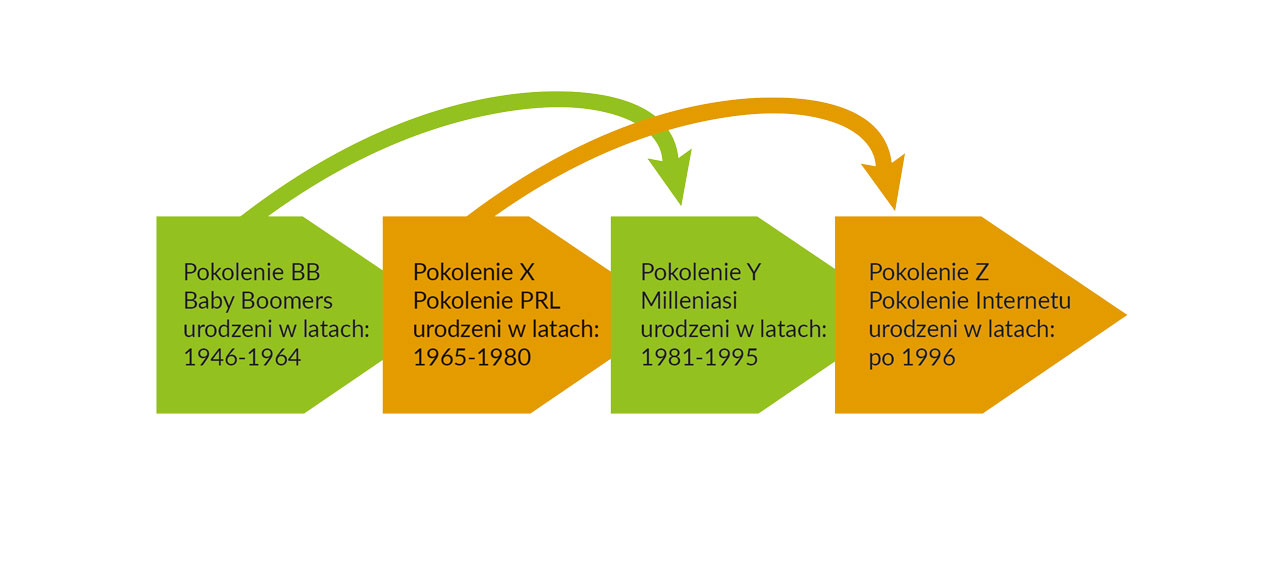 Pokolenie BB
Baby Boomers
urodzeni w latach:
1946-1964

Pokolenie X
Pokolenie PRL
urodzeni w latach:
1965-1980

Pokolenie Y
Milleniasi
urodzeni w latach:
1981-1995

Pokolenie Z
Pokolenie Internetu
urodzeni w latach:
po 1996